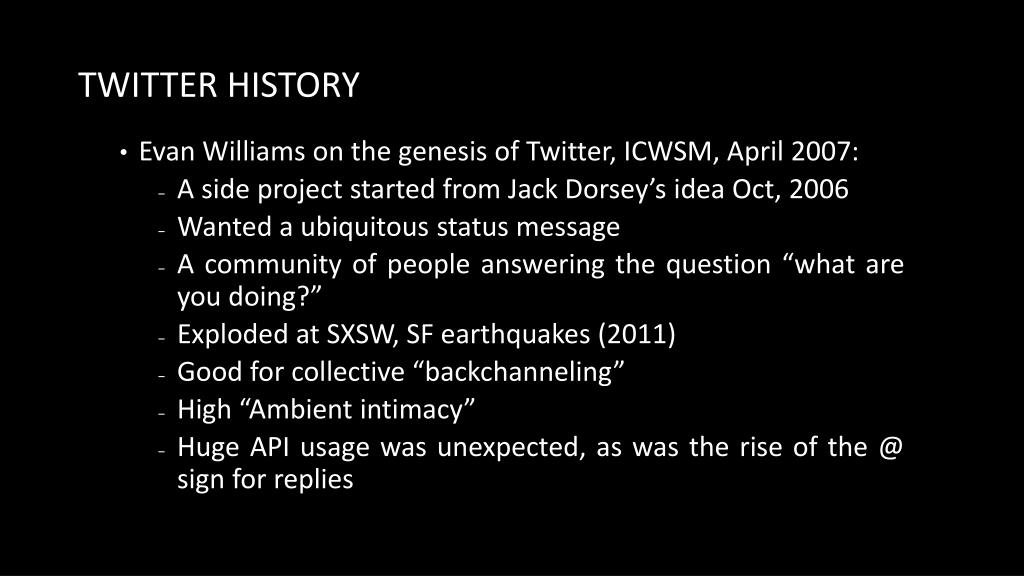 TWITTER HISTORY

• Evan Williams on the genesis of Twitter, ICWSM, April 2007:
- A side project started from Jack Dorsey’s idea Oct, 2006
- Wanted a ubiquitous status message
- A community of people answering the question “what are you doing?”
- Exploded at SXSW, SF earthquakes (2011)
- Good for collective “backchanneling”
- High “Ambient intimacy”
- Huge API usage was unexpected, as was the rise of the @ sign for replies